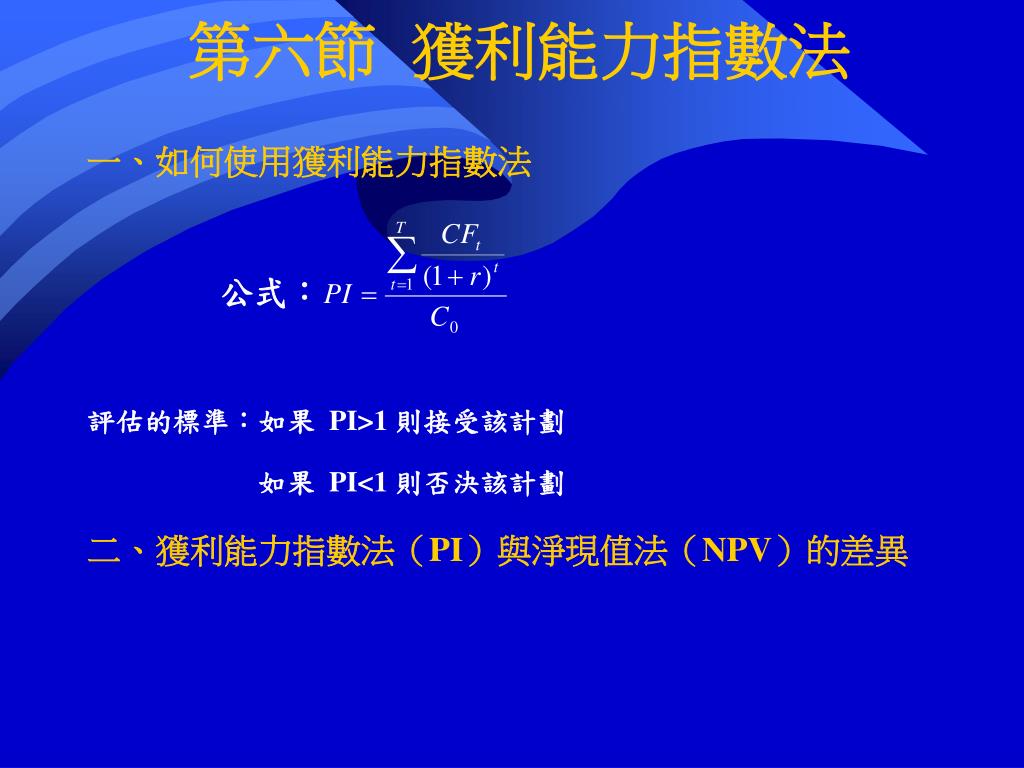 第六節 獲利能力指數法

一、如何使用獲利能力指數法

公式：$PI = \frac{\sum_{t=1}^{T} \frac{CF_t}{(1+r)^t}}{C_0}$

評估的標準：如果 PI>1 則接受該計劃

如果 PI<1 則否決該計劃

二、獲利能力指數法（PI）與淨現值法（NPV）的差異